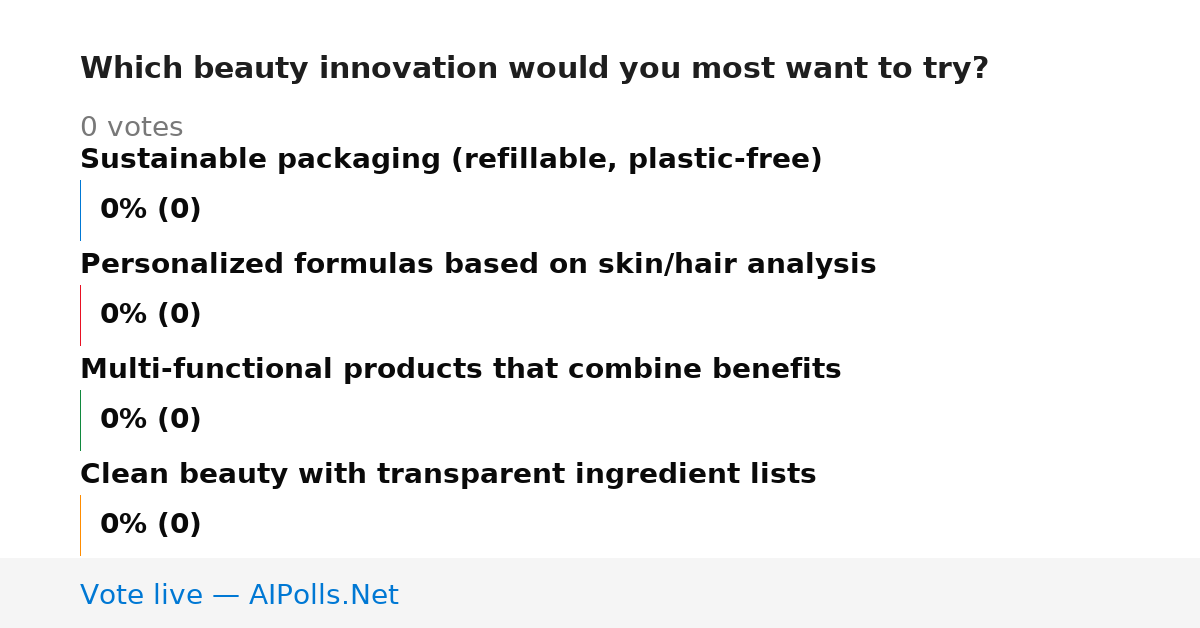 Which beauty innovation would you most want to try?

0 votes

Sustainable packaging (refillable, plastic-free)

0% (0)

Personalized formulas based on skin/hair analysis

0% (0)

Multi-functional products that combine benefits

0% (0)

Clean beauty with transparent ingredient lists

0% (0)

Vote live — AIPolls.Net